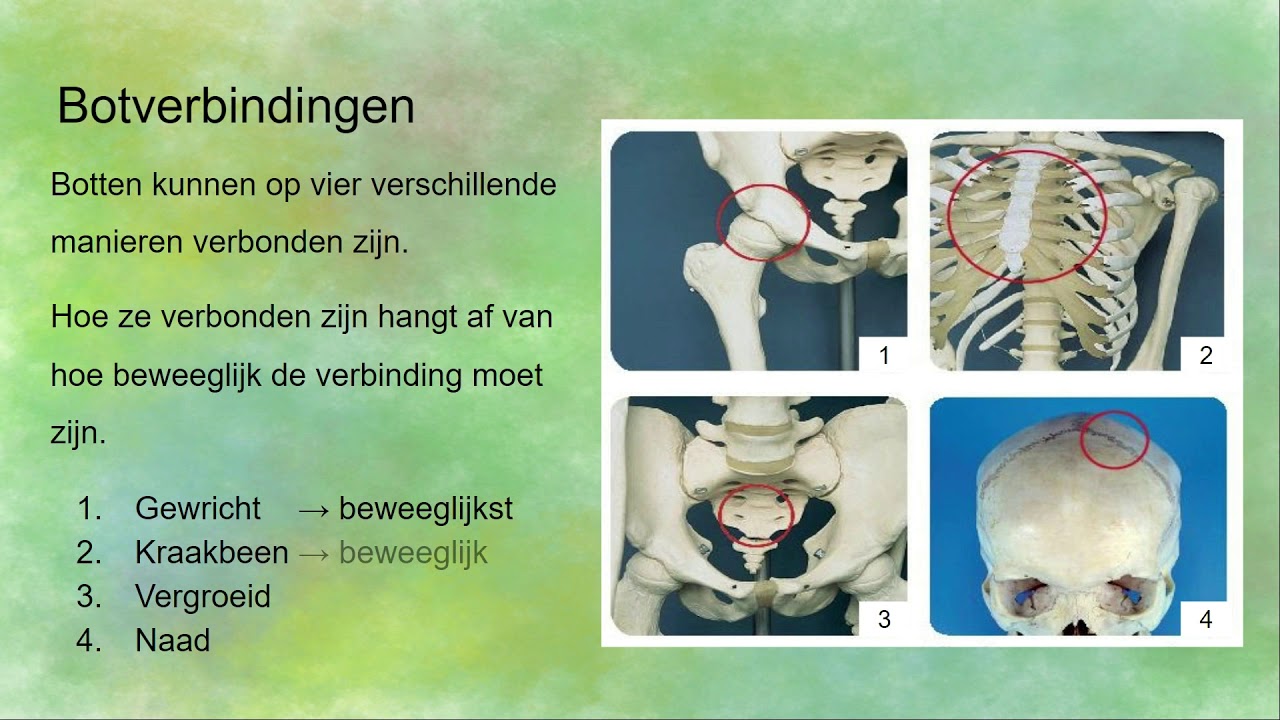 Botverbindingen

Botten kunnen op vier verschillende manieren verbonden zijn.

Hoe ze verbonden zijn hangt af van hoe beweeglijk de verbinding moet zijn.

1. Gewricht → beweeglijkst
2. Kraakbeen → beweeglijk
3. Vergroeid
4. Naad

1

2

3

4